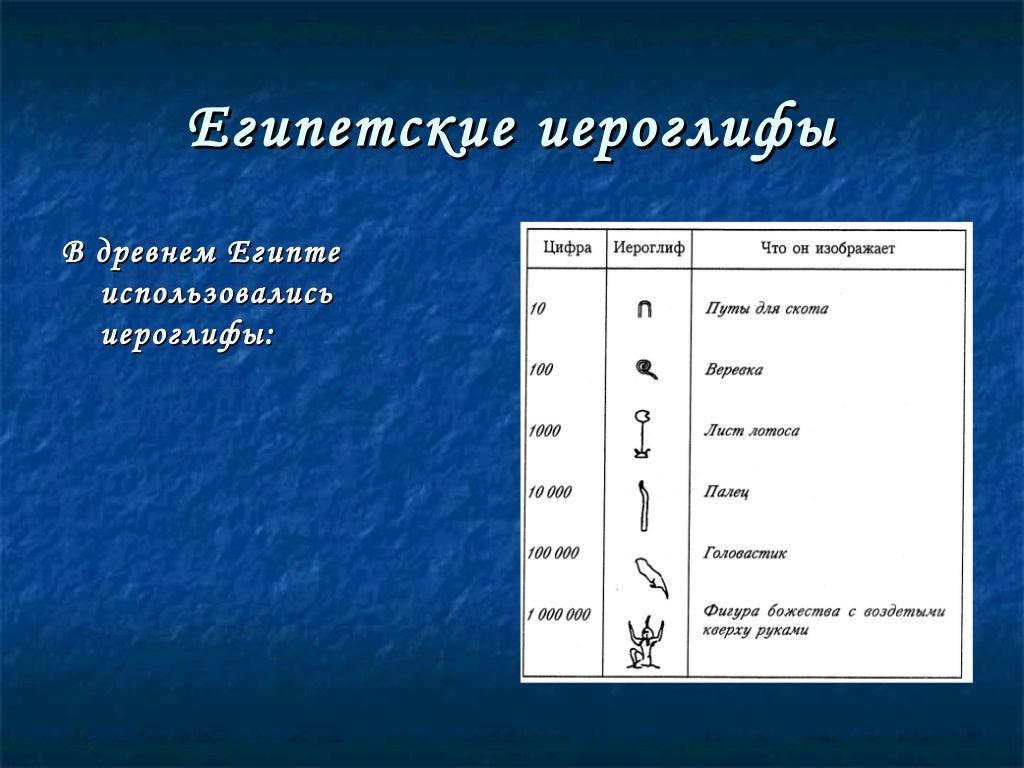 Египетские иероглифы

В древнем Египте использовались иероглифы:

| Цифра | Иероглиф | Что он изображает |
|---|---|---|
| 10 | | Путы для скота |
| 100 | | Веревка |
| 1000 | | Лист лотоса |
| 10 000 | | Палец |
| 100 000 | | Головастик |
| 1 000 000 | | Фигура божества с воздетыми кверху руками |